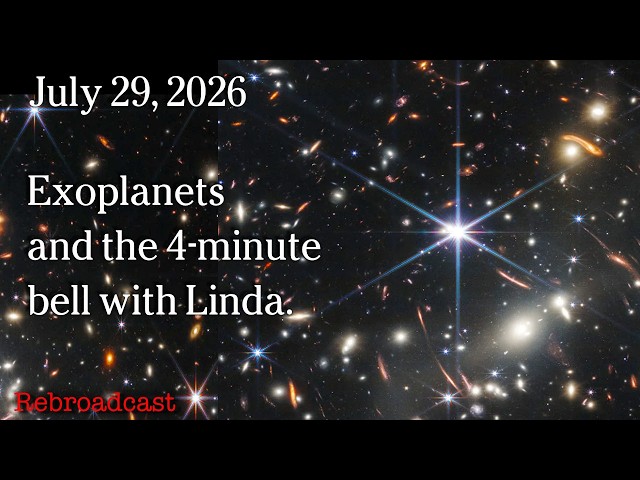 July 29, 2026

Exoplanets and the 4-minute bell with Linda.

Rebroadcast